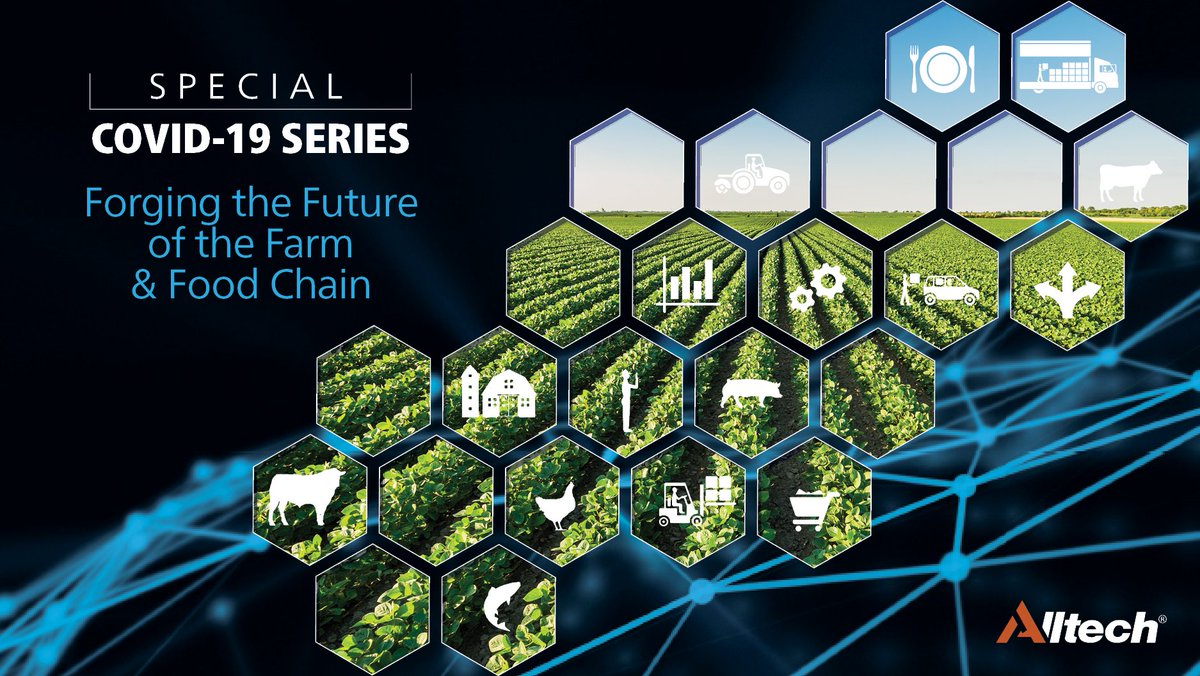 SPECIAL
COVID-19 SERIES

Forging the Future of the Farm & Food Chain

Alltech®